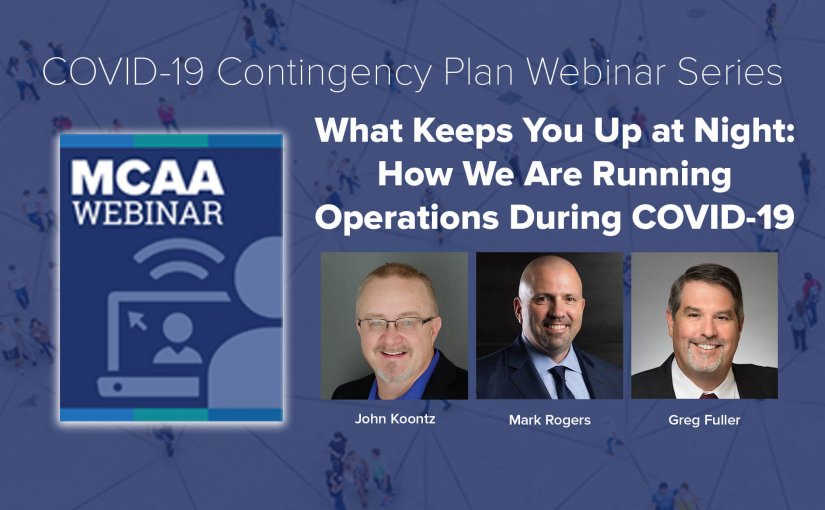 COVID-19 Contingency Plan Webinar Series

MCAA WEBINAR

What Keeps You Up at Night: How We Are Running Operations During COVID-19

John Koontz

Mark Rogers

Greg Fuller